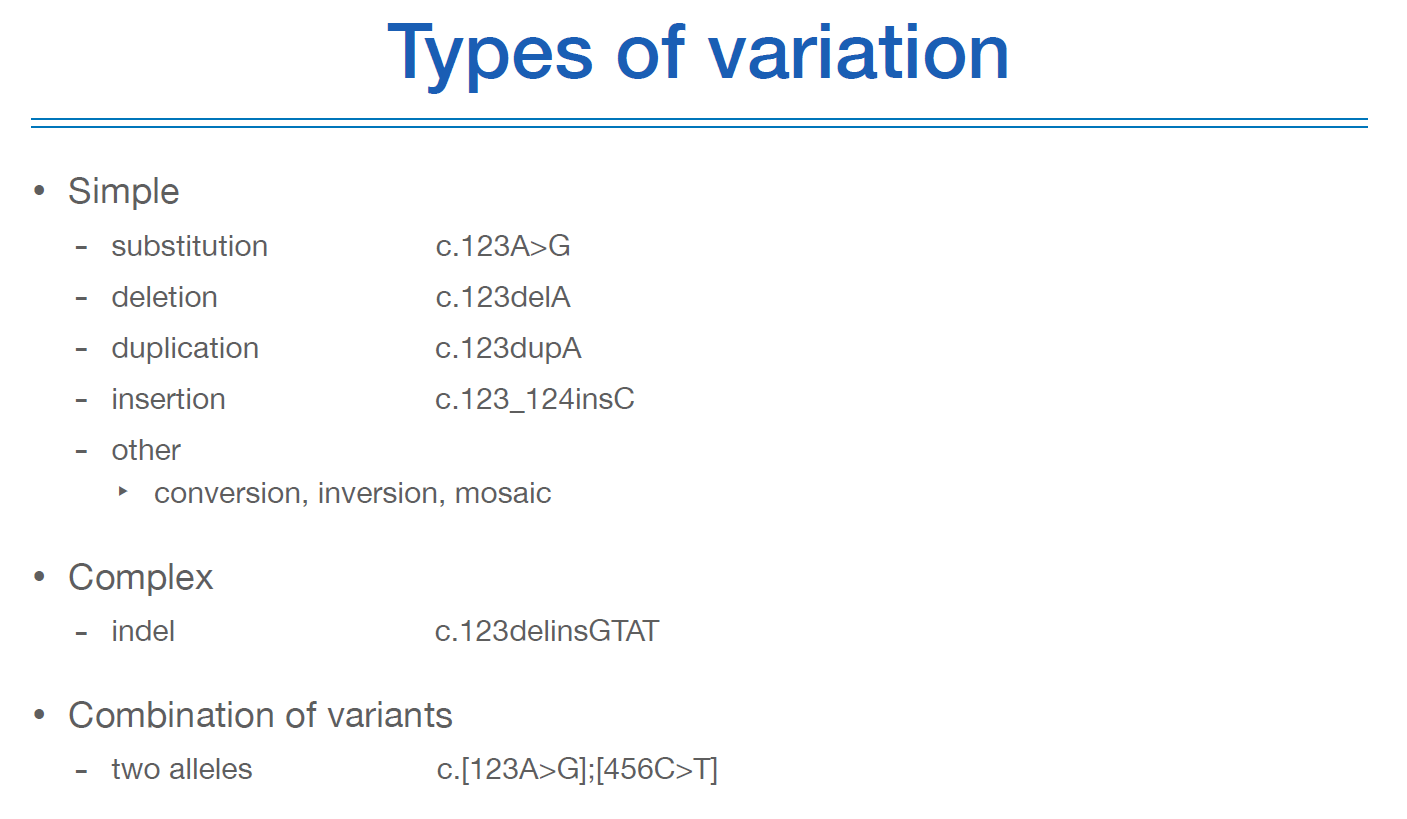 Types of variation

• Simple
  – substitution c.123A>G
  – deletion c.123delA
  – duplication c.123dupA
  – insertion c.123_124insC
  – other
    ‣ conversion, inversion, mosaic

• Complex
  – indel c.123delinsGTAT

• Combination of variants
  – two alleles c.[123A>G];[456C>T]